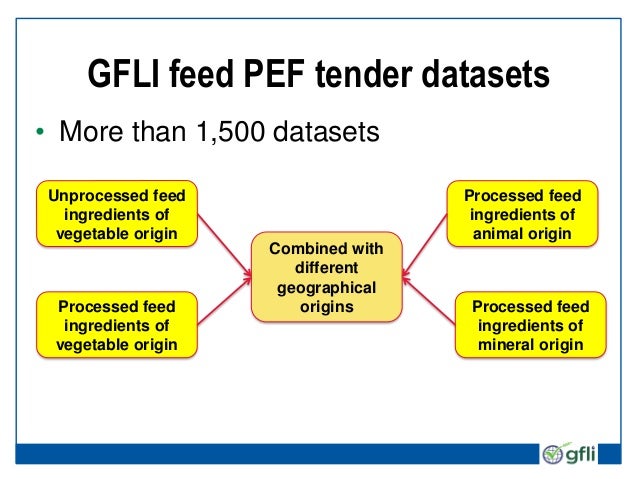 GFLI feed PEF tender datasets

• More than 1,500 datasets

Unprocessed feed ingredients of vegetable origin

Processed feed ingredients of vegetable origin

Combined with different geographical origins

Processed feed ingredients of animal origin

Processed feed ingredients of mineral origin

gfli